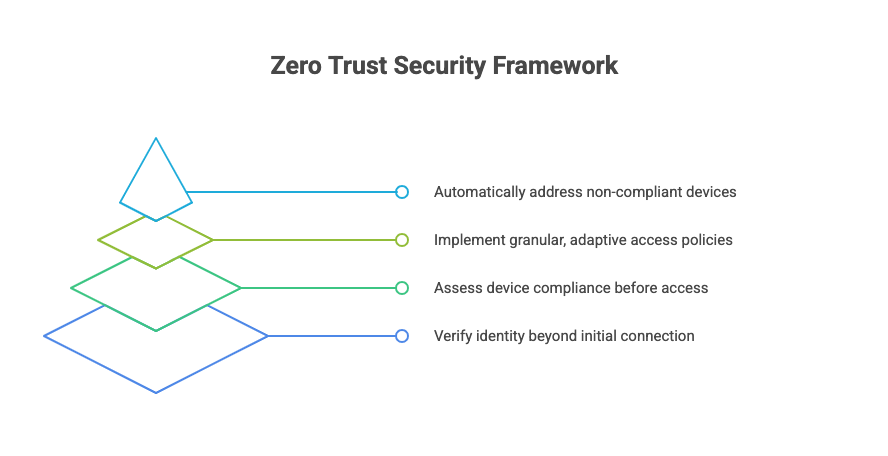 Zero Trust Security Framework

Automatically address non-compliant devices

Implement granular, adaptive access policies

Assess device compliance before access

Verify identity beyond initial connection